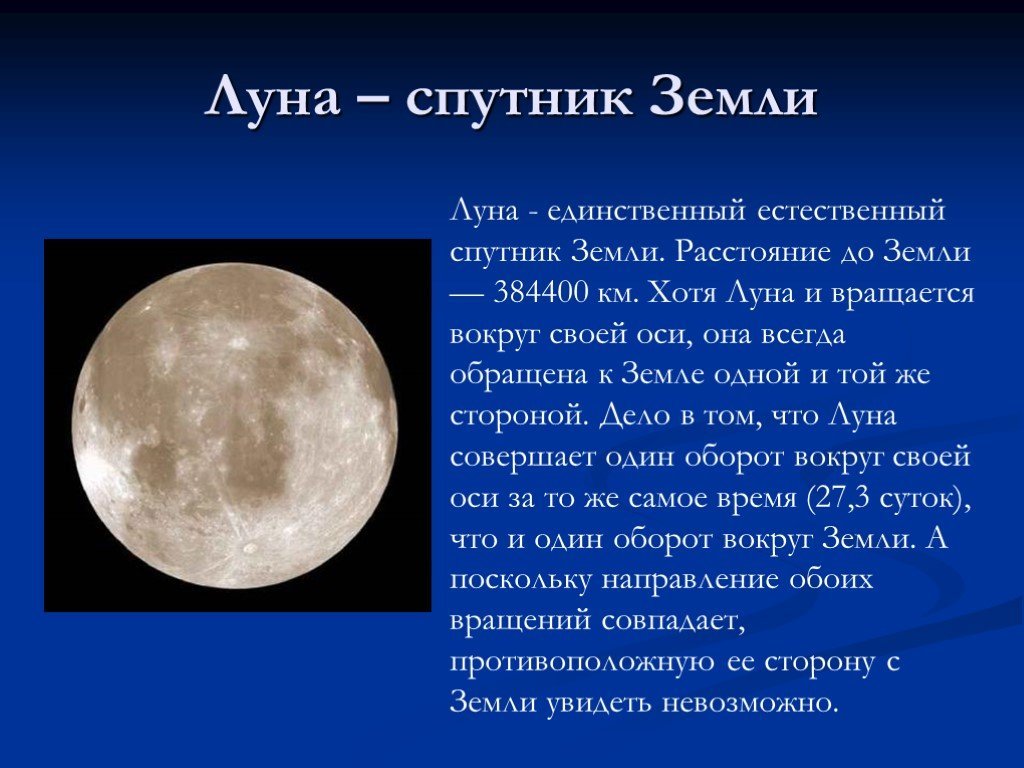 Луна – спутник Земли

Луна - единственный естественный спутник Земли. Расстояние до Земли — 384400 км. Хотя Луна и вращается вокруг своей оси, она всегда обращена к Земле одной и той же стороной. Дело в том, что Луна совершает один оборот вокруг своей оси за то же самое время (27,3 суток), что и один оборот вокруг Земли. А поскольку направление обоих вращений совпадает, противоположную ее сторону с Земли увидеть невозможно.